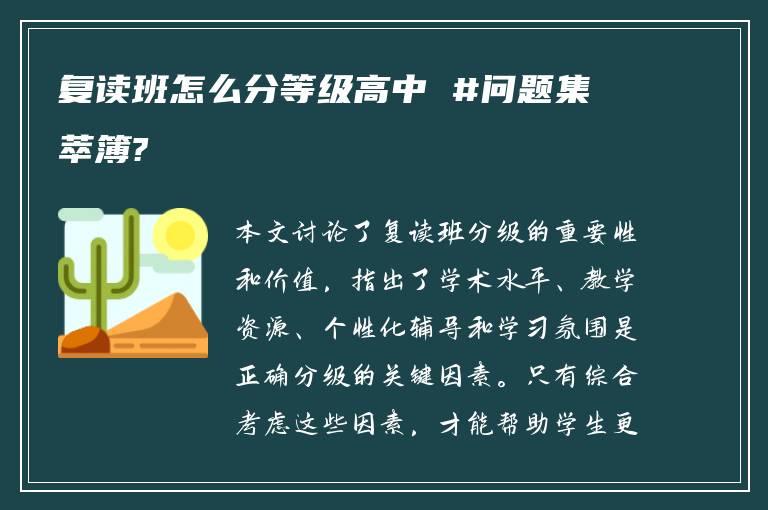 复读班怎么分等级高中 #问题集萃簿?

本文讨论了复读班分级的重要性和价值，指出了学术水平、教学资源、个性化辅导和学习氛围是正确分级的关键因素。只有综合考虑这些因素，才能帮助学生更